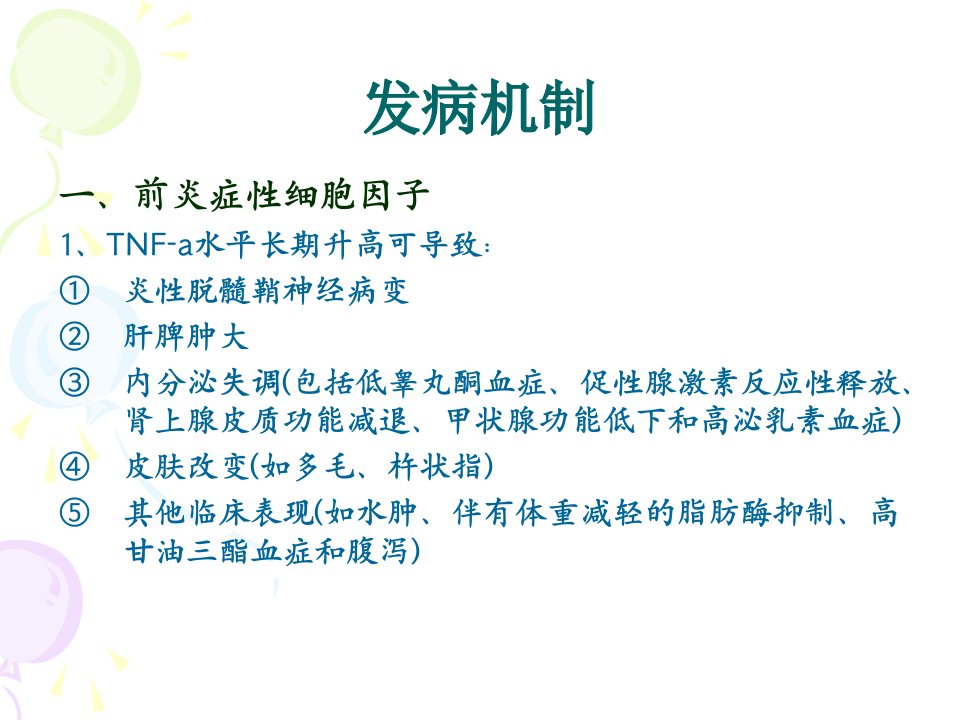 发病机制

一、前炎症性细胞因子

1、TNF-a水平长期升高可导致：

① 炎性脱髓鞘神经病变

② 肝脾肿大

③ 内分泌失调(包括低睾丸酮血症、促性腺激素反应性释放、肾上腺皮质功能减退、甲状腺功能低下和高泌乳素血症)

④ 皮肤改变(如多毛、杵状指)

⑤ 其他临床表现(如水肿、伴有体重减轻的脂肪酶抑制、高甘油三酯血症和腹泻)